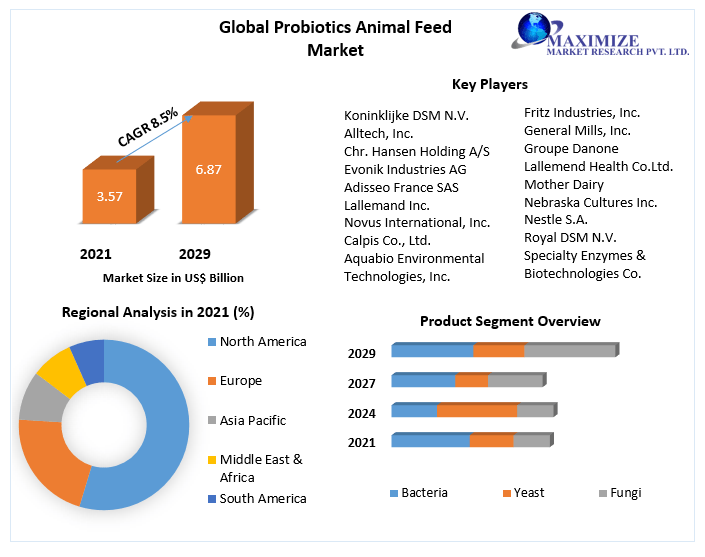 Global Probiotics Animal Feed Market

MAXIMIZE
MARKET RESEARCH PVT. LTD.

CAGR 8.5%

3.57

6.87

2021

2029

Market Size in US$ Billion

Key Players

Koninklijke DSM N.V.
Alltech, Inc.
Chr. Hansen Holding A/S
Evonik Industries AG
Adisseo France SAS
Lallemand Inc.
Novus International, Inc.
Calpis Co., Ltd.
Aquabio Environmental Technologies, Inc.

Fritz Industries, Inc.
General Mills, Inc.
Groupe Danone
Lallemend Health Co.Ltd.
Mother Dairy
Nebraska Cultures Inc.
Nestle S.A.
Royal DSM N.V.
Specialty Enzymes & Biotechnologies Co.

Regional Analysis in 2021 (%)

North America
Europe
Asia Pacific
Middle East & Africa
South America

Product Segment Overview

2029
2027
2024
2021

Bacteria
Yeast
Fungi